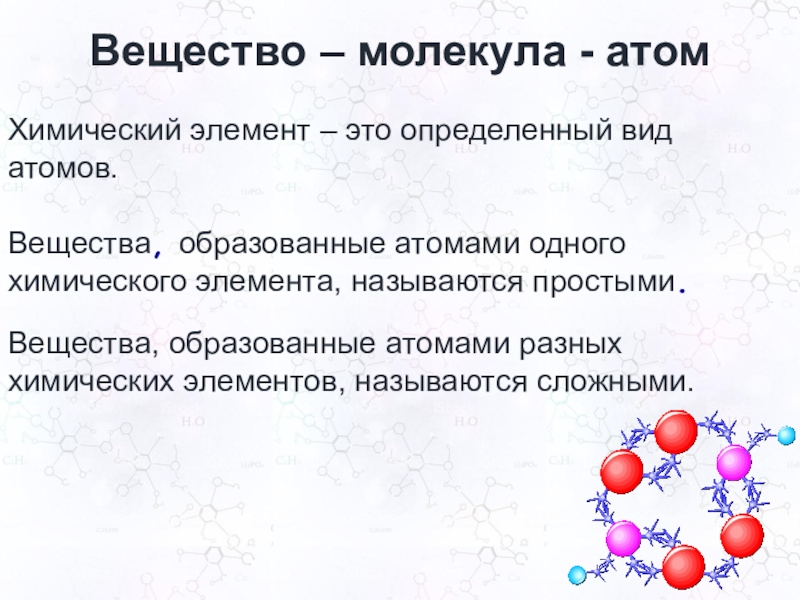 Вещество – молекула - атом

Химический элемент – это определенный вид атомов.

Вещества, образованные атомами одного химического элемента, называются простыми.

Вещества, образованные атомами разных химических элементов, называются сложными.